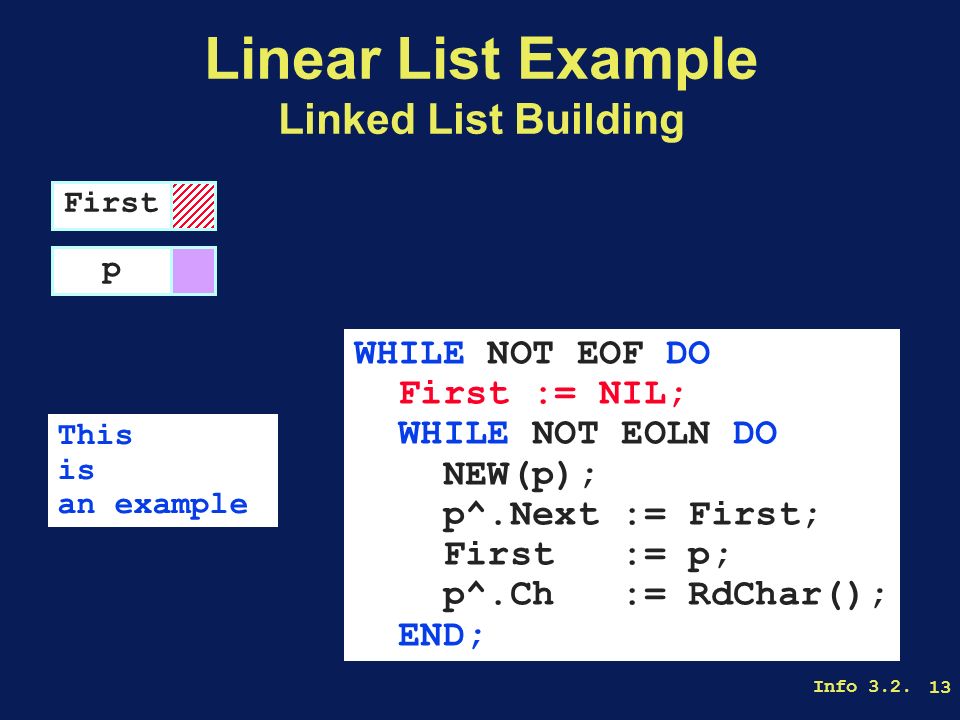 Linear List Example
Linked List Building

First

p

This
is
an example

WHILE NOT EOF DO
  First := NIL;
  WHILE NOT EOLN DO
    NEW(p);
    p^.Next := First;
    First   := p;
    p^.Ch   := RdChar();
  END;

Info 3.2. 13